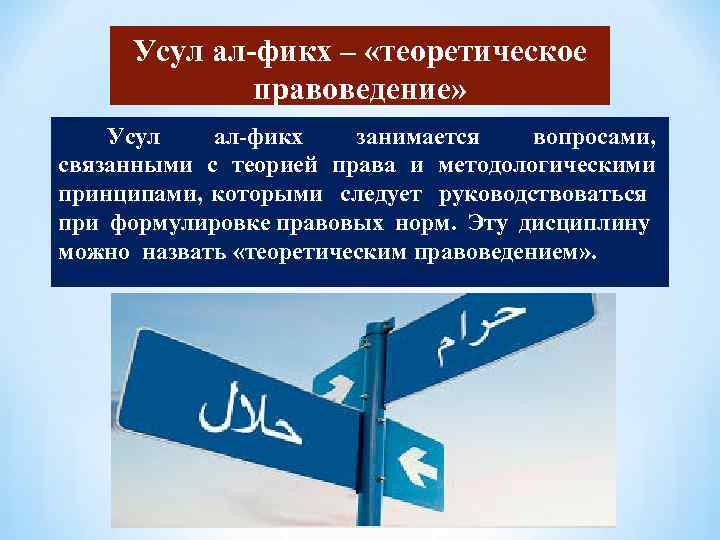 Усул ал-фикх – «теоретическое правоведение»

Усул ал-фикх занимается вопросами, связанными с теорией права и методологическими принципами, которыми следует руководствоваться при формулировке правовых норм. Эту дисциплину можно назвать «теоретическим правоведением».

حرام

حلال